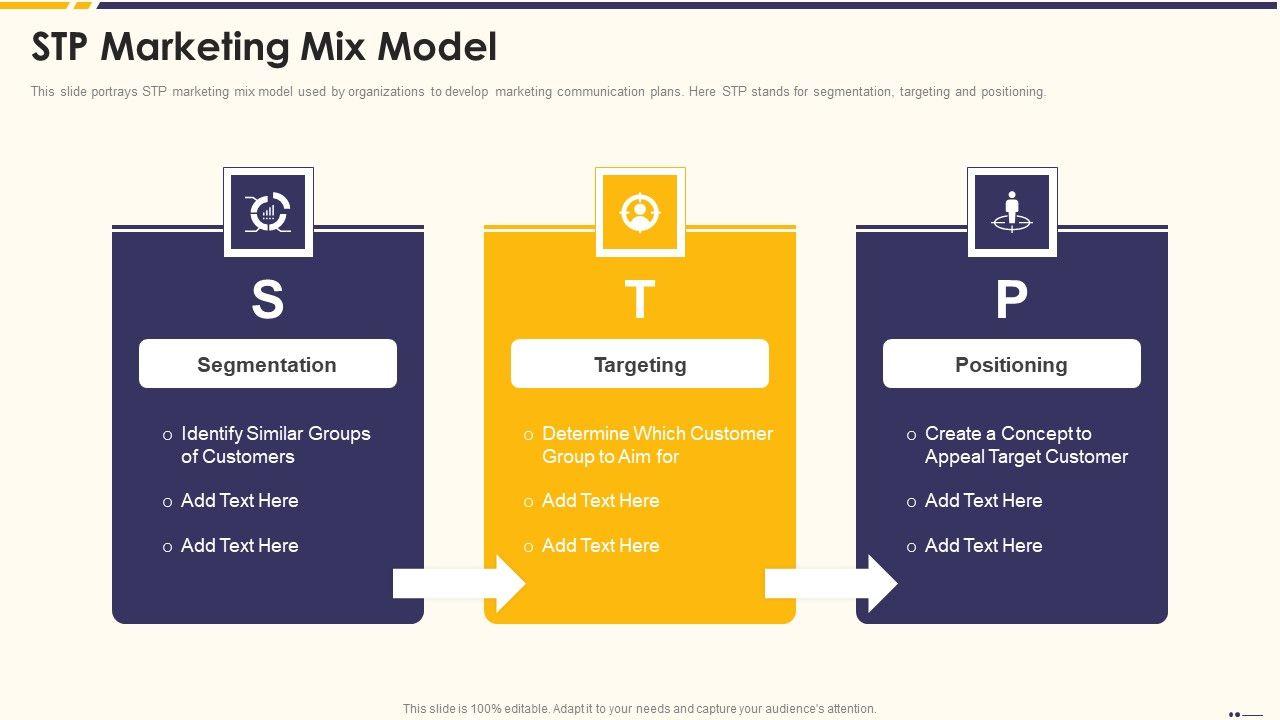 STP Marketing Mix Model

This slide portrays STP marketing mix model used by organizations to develop marketing communication plans. Here STP stands for segmentation, targeting and positioning.

S

Segmentation

o Identify Similar Groups of Customers

o Add Text Here

o Add Text Here

T

Targeting

o Determine Which Customer Group to Aim for

o Add Text Here

o Add Text Here

P

Positioning

o Create a Concept to Appeal Target Customer

o Add Text Here

o Add Text Here

This slide is 100% editable. Adapt it to your needs and capture your audience's attention.